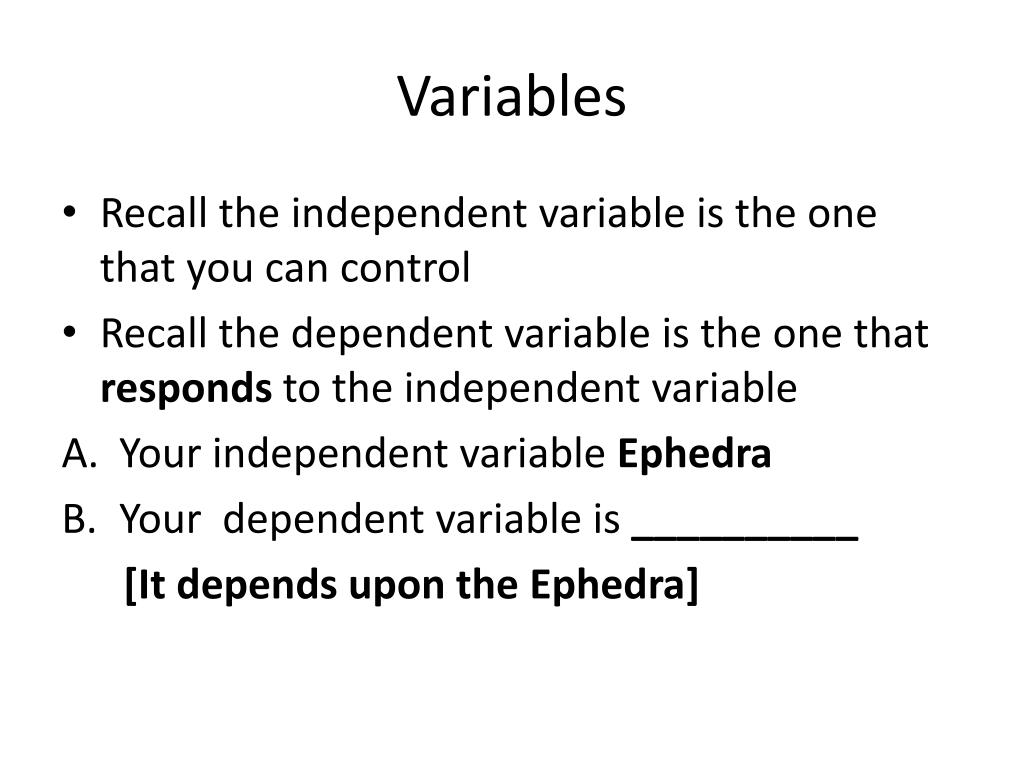 Variables

• Recall the independent variable is the one that you can control
• Recall the dependent variable is the one that responds to the independent variable

A. Your independent variable Ephedra
B. Your dependent variable is __________
[It depends upon the Ephedra]